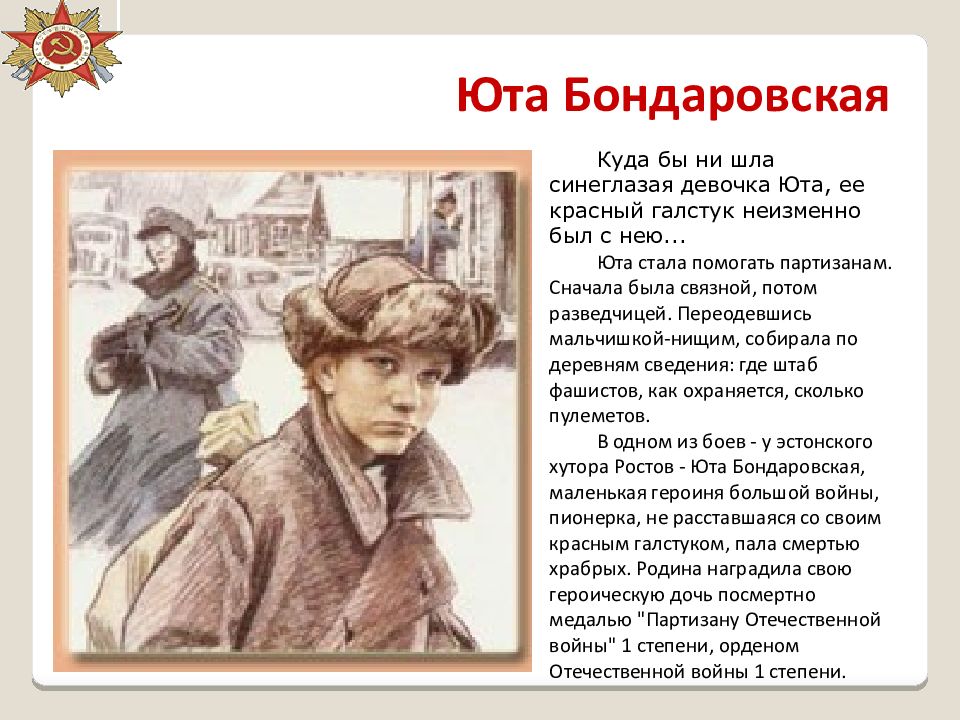 Юта Бондаровская

Куда бы ни шла синеглазая девочка Юта, ее красный галстук неизменно был с нею…

Юта стала помогать партизанам. Сначала была связной, потом разведчицей. Переодевшись мальчишкой-нищим, собирала по деревням сведения: где штаб фашистов, как охраняется, сколько пулеметов.

В одном из боев - у эстонского хутора Ростов - Юта Бондаровская, маленькая героиня большой войны, пионерка, не расставшаяся со своим красным галстуком, пала смертью храбрых. Родина наградила свою героическую дочь посмертно медалью "Партизану Отечественной войны" 1 степени, орденом Отечественной войны 1 степени.